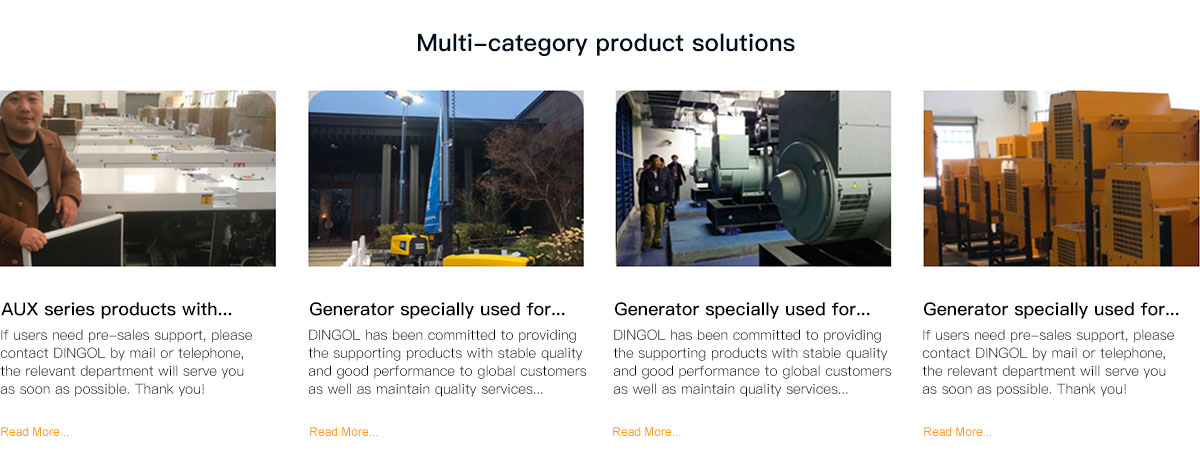 Multi-category product solutions

AUX series products with...

If users need pre-sales support, please contact DINGOL by mail or telephone, the relevant department will serve you as soon as possible. Thank you!

Read More...

Generator specially used for...

DINGOL has been committed to providing the supporting products with stable quality and good performance to global customers as well as maintain quality services...

Read More...

Generator specially used for...

DINGOL has been committed to providing the supporting products with stable quality and good performance to global customers as well as maintain quality services...

Read More...

Generator specially used for...

If users need pre-sales support, please contact DINGOL by mail or telephone, the relevant department will serve you as soon as possible. Thank you!

Read More...